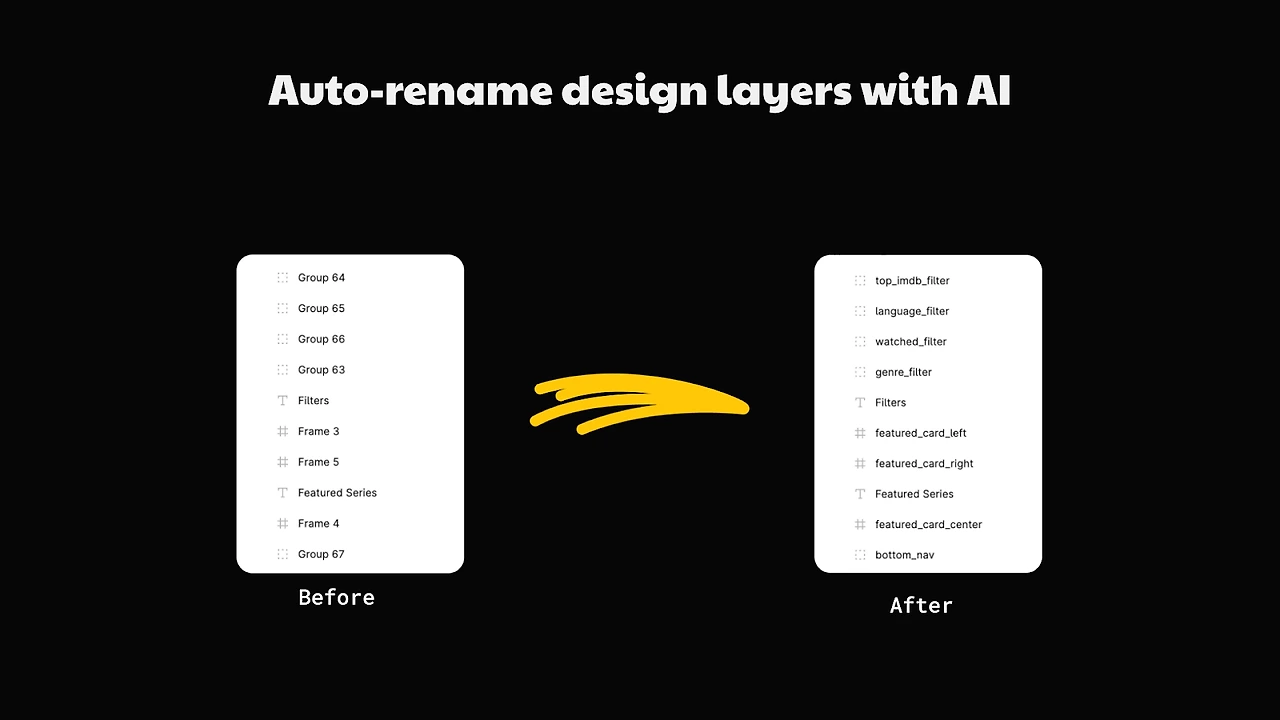 Auto-rename design layers with AI

Group 64
Group 65
Group 66
Group 63
Filters
Frame 3
Frame 5
Featured Series
Frame 4
Group 67

Before

top_imdb_filter
language_filter
watched_filter
genre_filter
Filters
featured_card_left
featured_card_right
Featured Series
featured_card_center
bottom_nav

After